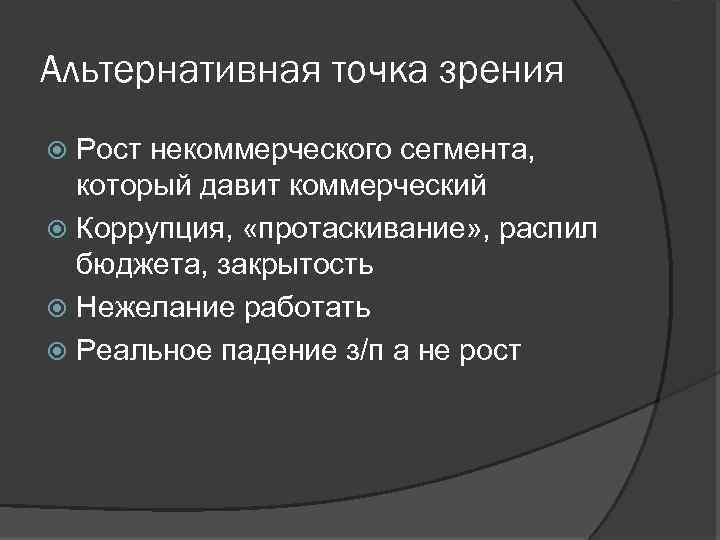 Альтернативная точка зрения

Рост некоммерческого сегмента, который давит коммерческий

Коррупция, «протаскивание», распил бюджета, закрытость

Нежелание работать

Реальное падение з/п а не рост